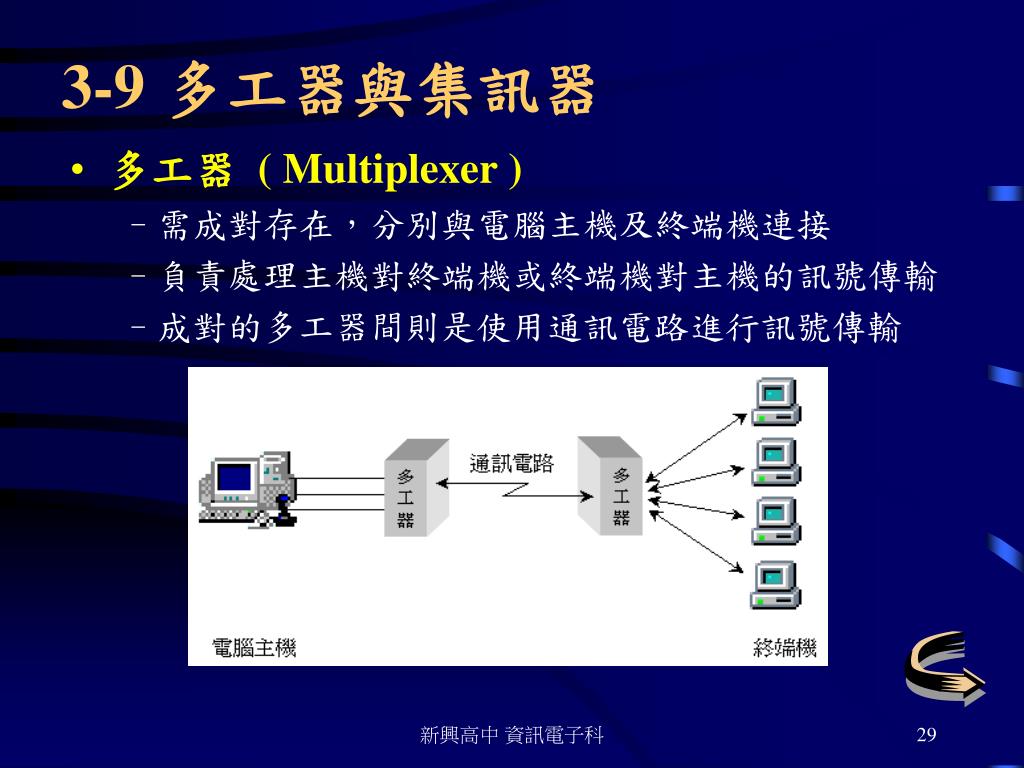 3-9 多工器與集訊器

• 多工器 ( Multiplexer )
  – 需成對存在，分別與電腦主機及終端機連接
  – 負責處理主機對終端機或終端機對主機的訊號傳輸
  – 成對的多工器間則是使用通訊電路進行訊號傳輸

多工器
通訊電路
多工器
電腦主機
終端機

新興高中 資訊電子科
29